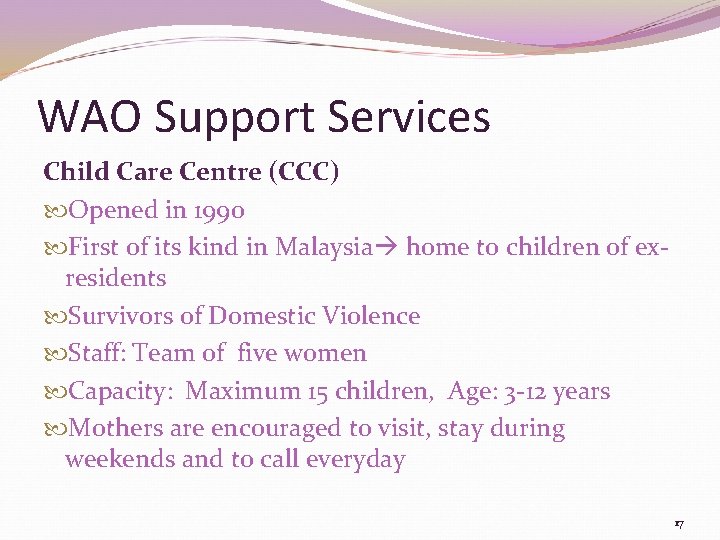 WAO Support Services

Child Care Centre (CCC)

Opened in 1990

First of its kind in Malaysia→ home to children of ex-residents

Survivors of Domestic Violence

Staff: Team of five women

Capacity: Maximum 15 children, Age: 3-12 years

Mothers are encouraged to visit, stay during weekends and to call everyday

17